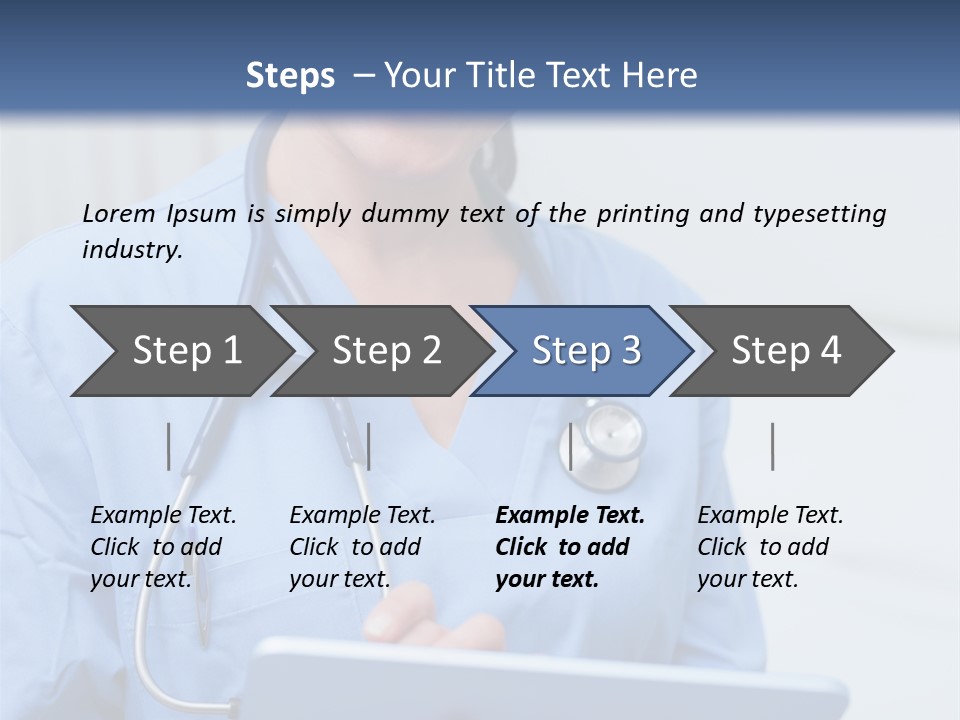 Steps – Your Title Text Here

Lorem Ipsum is simply dummy text of the printing and typesetting industry.

Step 1

Step 2

Step 3

Step 4

Example Text. Click to add your text.

Example Text. Click to add your text.

Example Text. Click to add your text.

Example Text. Click to add your text.